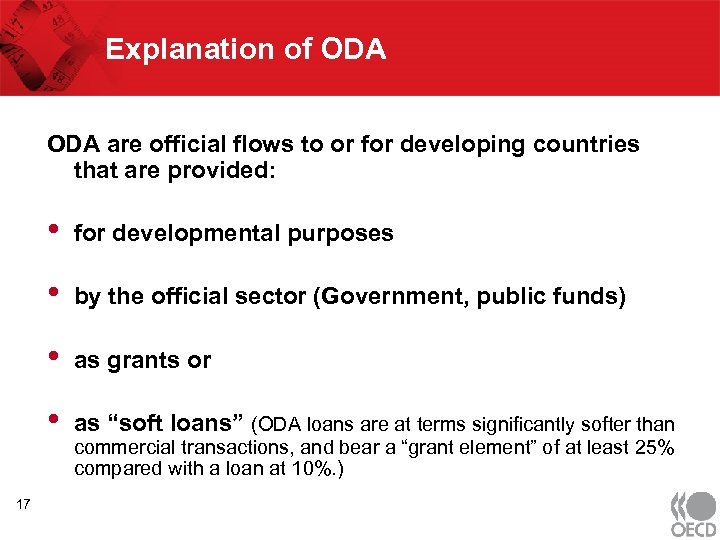 Explanation of ODA

ODA are official flows to or for developing countries that are provided:

• for developmental purposes

• by the official sector (Government, public funds)

• as grants or

• as “soft loans” (ODA loans are at terms significantly softer than commercial transactions, and bear a “grant element” of at least 25% compared with a loan at 10%.)

17

OECD